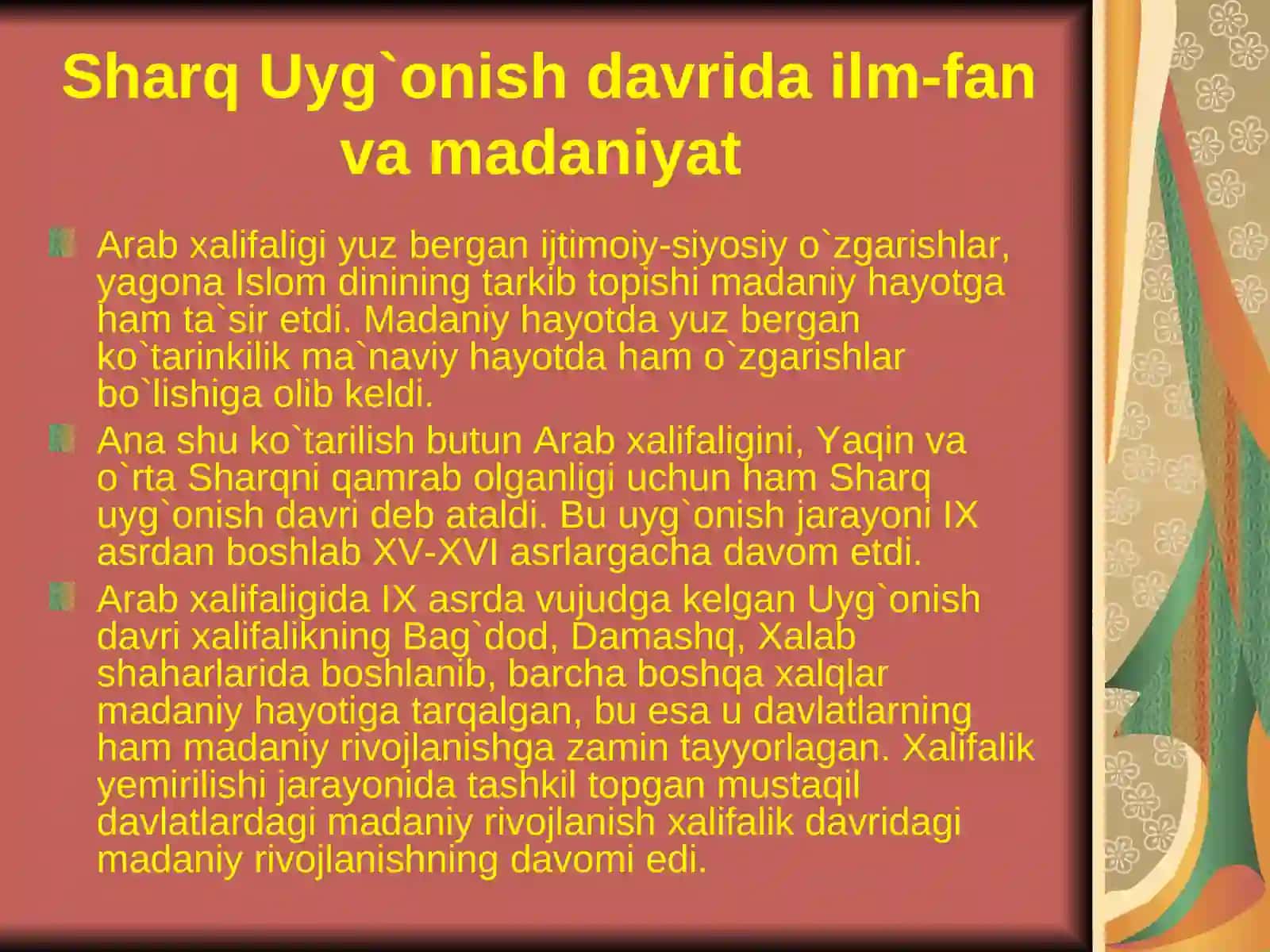 Sharq Uyg`onish davrida ilm-fan va madaniyat

Arab xalifaligi yuz bergan ijtimoiy-siyosiy o`zgarishlar, yagona Islom dinining tarkib topishi madaniy hayotga ham ta`sir etdi. Madaniy hayotda yuz bergan ko`tarinkilik ma`naviy hayotda ham o`zgarishlar bo`lishiga olib keldi.

Ana shu ko`tarilish butun Arab xalifaligini, Yaqin va o`rta Sharqni qamrab olganligi uchun ham Sharq uyg`onish davri deb ataldi. Bu uyg`onish jarayoni IX asrdan boshlab XV-XVI asrlargacha davom etdi.

Arab xalifaligida IX asrda vujudga kelgan Uyg`onish davri xalifalikning Bag`dod, Damashq, Xalab shaharlarida boshlanib, barcha boshqa xalqlar madaniy hayotiga tarqalgan, bu esa u davlatlarning ham madaniy rivojlanishga zamin tayyorlagan. Xalifalik yemirilishi jarayonida tashkil topgan mustaqil davlatlardagi madaniy rivojlanish xalifalik davridagi madaniy rivojlanishning davomi edi.